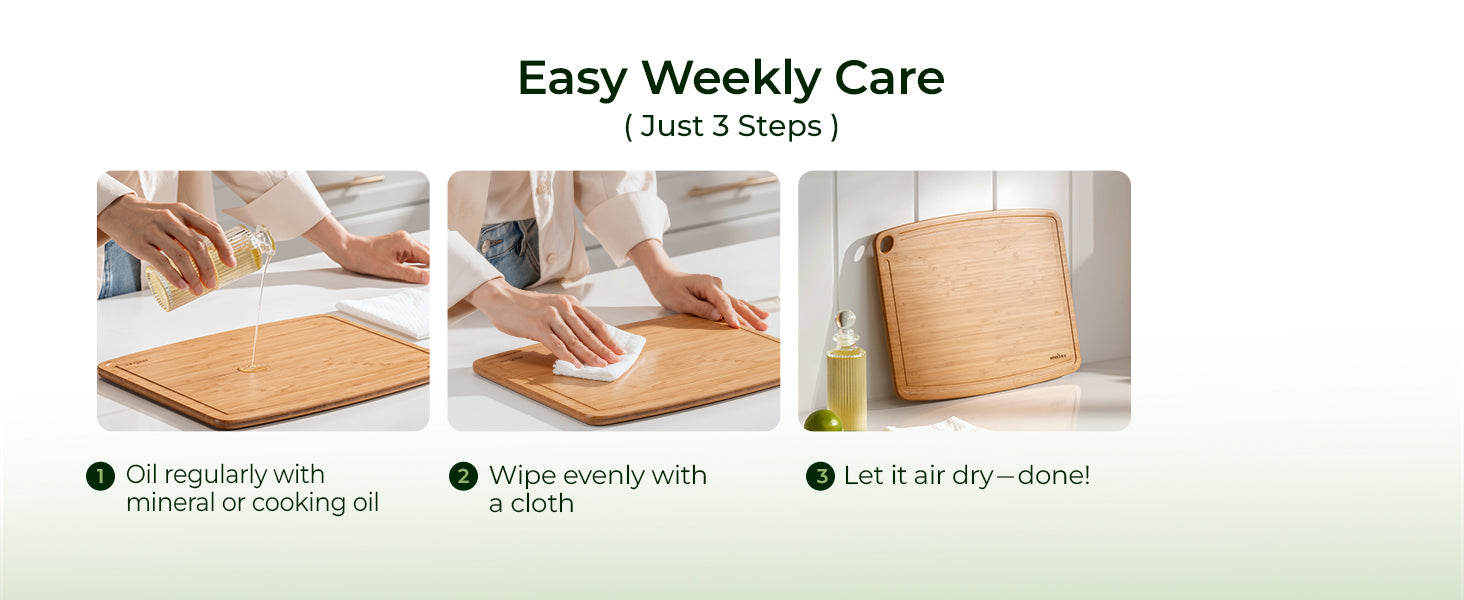 Easy Weekly Care
( Just 3 Steps )

1 Oil regularly with mineral or cooking oil

2 Wipe evenly with a cloth

3 Let it air dry—done!